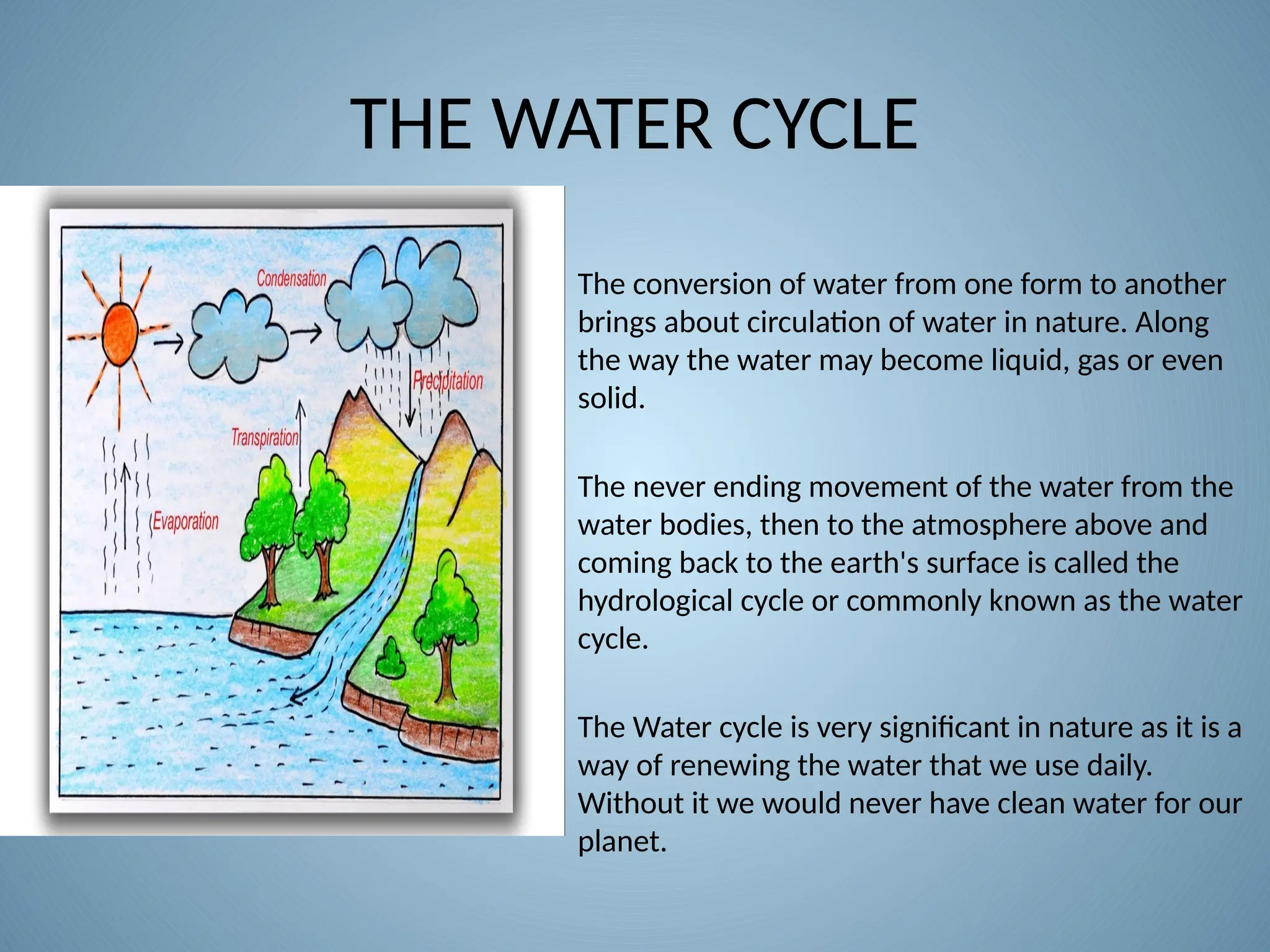 THE WATER CYCLE

Condensation

Precipitation

Transpiration

Evaporation

The conversion of water from one form to another brings about circulation of water in nature. Along the way the water may become liquid, gas or even solid.

The never ending movement of the water from the water bodies, then to the atmosphere above and coming back to the earth's surface is called the hydrological cycle or commonly known as the water cycle.

The Water cycle is very significant in nature as it is a way of renewing the water that we use daily. Without it we would never have clean water for our planet.